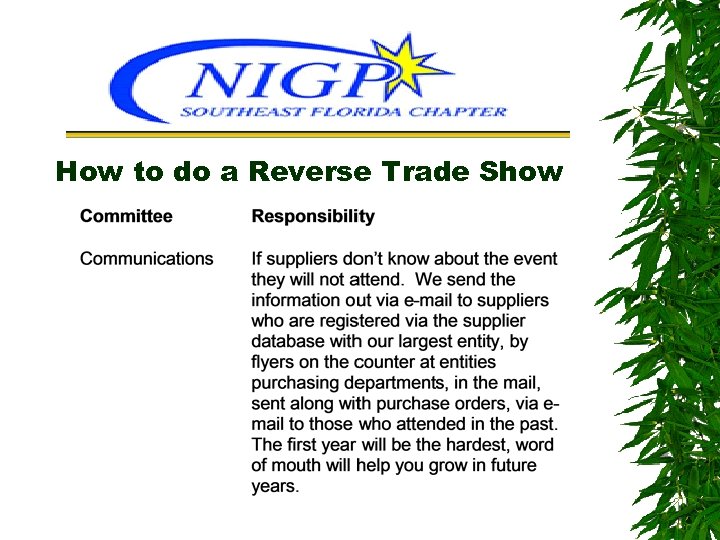 NIGP
SOUTHEAST FLORIDA CHAPTER

How to do a Reverse Trade Show

| Committee | Responsibility |
|---|---|
| Communications | If suppliers don't know about the event they will not attend. We send the information out via e-mail to suppliers who are registered via the supplier database with our largest entity, by flyers on the counter at entities purchasing departments, in the mail, sent along with purchase orders, via e-mail to those who attended in the past. The first year will be the hardest, word of mouth will help you grow in future years. |